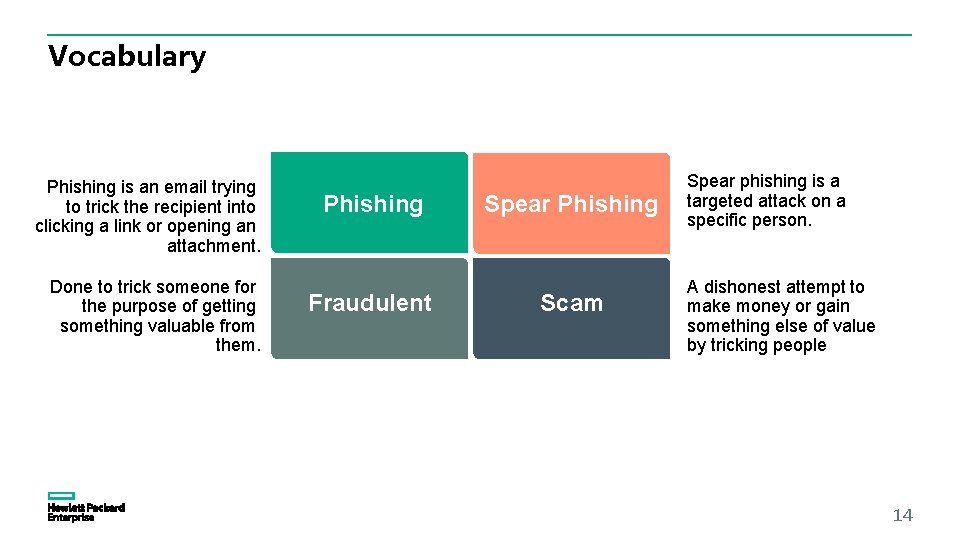 Vocabulary

Phishing is an email trying to trick the recipient into clicking a link or opening an attachment.

Phishing

Spear Phishing

Spear phishing is a targeted attack on a specific person.

Done to trick someone for the purpose of getting something valuable from them.

Fraudulent

Scam

A dishonest attempt to make money or gain something else of value by tricking people

Hewlett Packard Enterprise

14